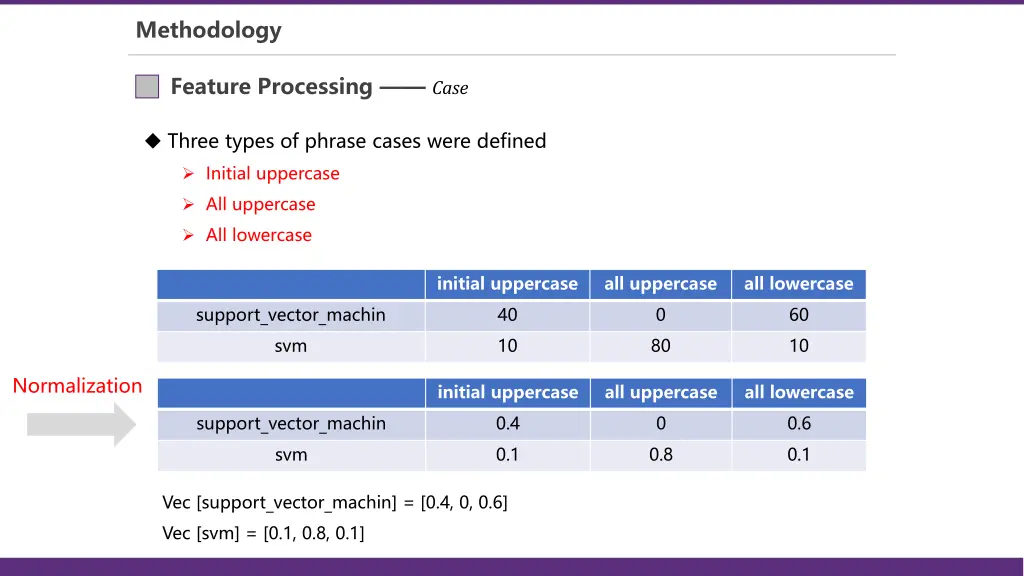 Methodology

Feature Processing —— Case

◆ Three types of phrase cases were defined

➢ Initial uppercase

➢ All uppercase

➢ All lowercase

| | initial uppercase | all uppercase | all lowercase |
|---|---|---|---|
| support_vector_machin | 40 | 0 | 60 |
| svm | 10 | 80 | 10 |

Normalization

| | initial uppercase | all uppercase | all lowercase |
|---|---|---|---|
| support_vector_machin | 0.4 | 0 | 0.6 |
| svm | 0.1 | 0.8 | 0.1 |

Vec [support_vector_machin] = [0.4, 0, 0.6]

Vec [svm] = [0.1, 0.8, 0.1]